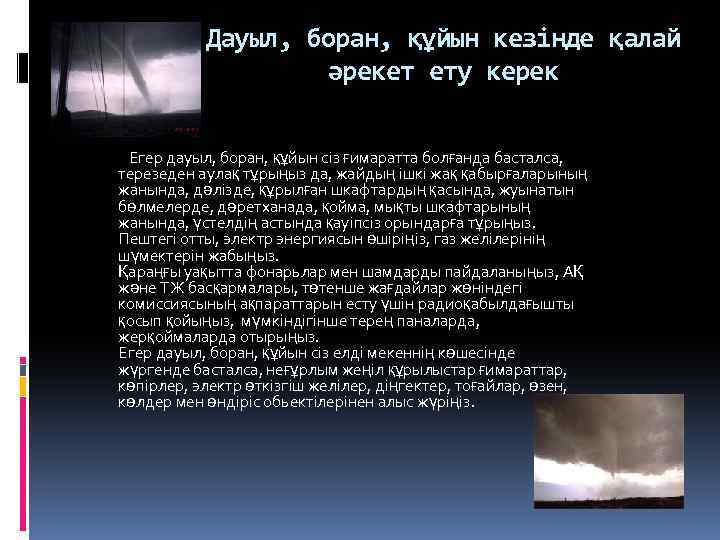 Дауыл, боран, құйын кезінде қалай әрекет ету керек

Егер дауыл, боран, құйын сіз ғимаратта болғанда басталса, терезеден аулақ тұрыңыз да, жайдың ішкі жақ қабырғаларының жанында, дәлізде, құрылған шкафтардың қасында, жуынатын бөлмелерде, дәретханада, қойма, мықты шкафтарының жанында, үстелдің астында қауіпсіз орындарға тұрыңыз. Пештегі отты, электр энергиясын өшіріңіз, газ желілерінің шүмектерін жабыңыз.
Қараңғы уақытта фонарьлар мен шамдарды пайдаланыңыз, АҚ және ТЖ басқармалары, төтенше жағдайлар жөніндегі комиссиясының ақпараттарын есту үшін радиоқабылдағышты қосып қойыңыз, мүмкіндігінше терең паналарда, жерқоймаларда отырыңыз.
Егер дауыл, боран, құйын сіз елді мекеннің көшесінде жүргенде басталса, неғұрлым жеңіл құрылыстар ғимараттар, көпірлер, электр өткізгіш желілер, діңгектер, тоғайлар, өзен, көлдер мен өндіріс обьектілерінен алыс жүріңіз.